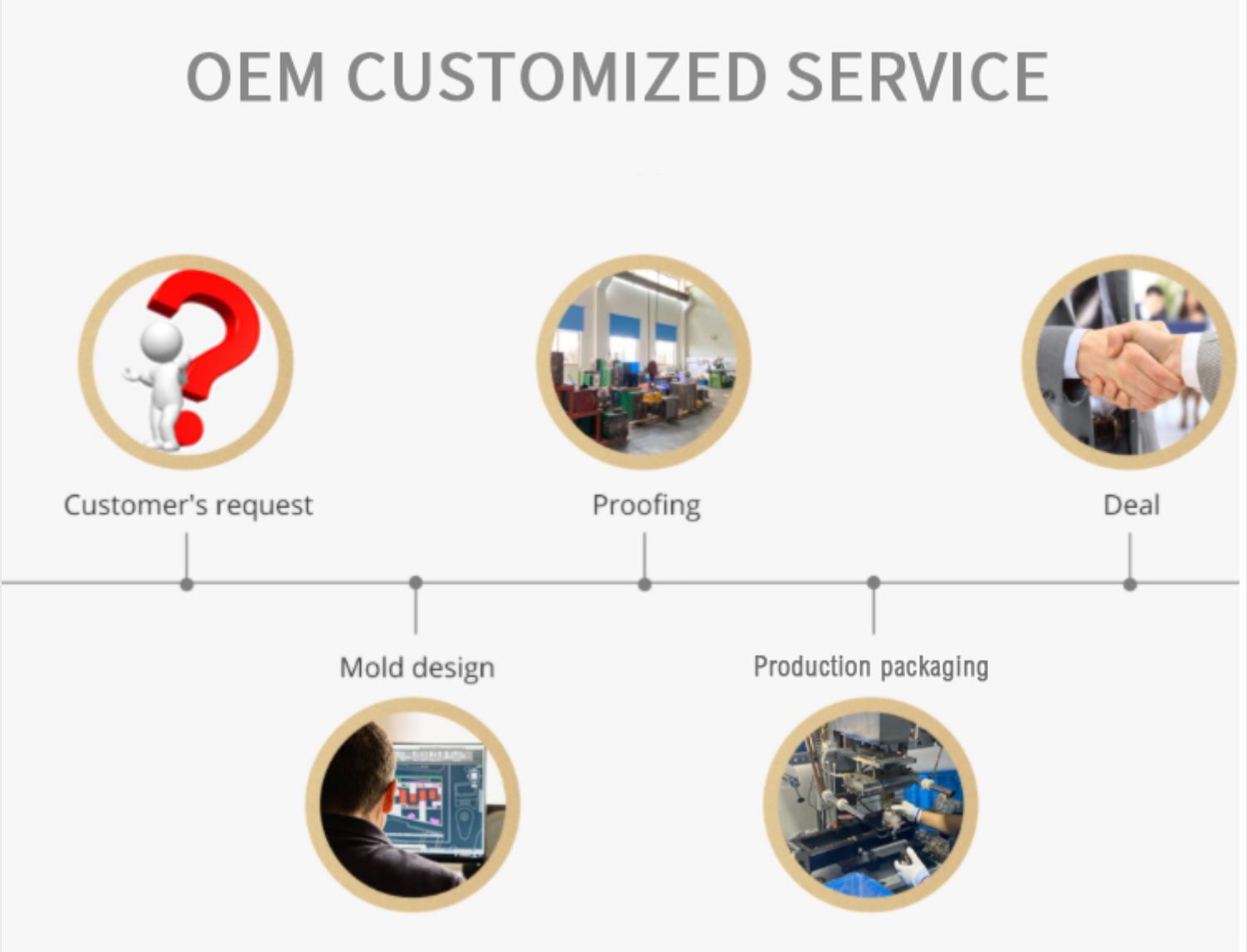 OEM CUSTOMIZED SERVICE

Customer's request

Proofing

Deal

Mold design

Production packaging